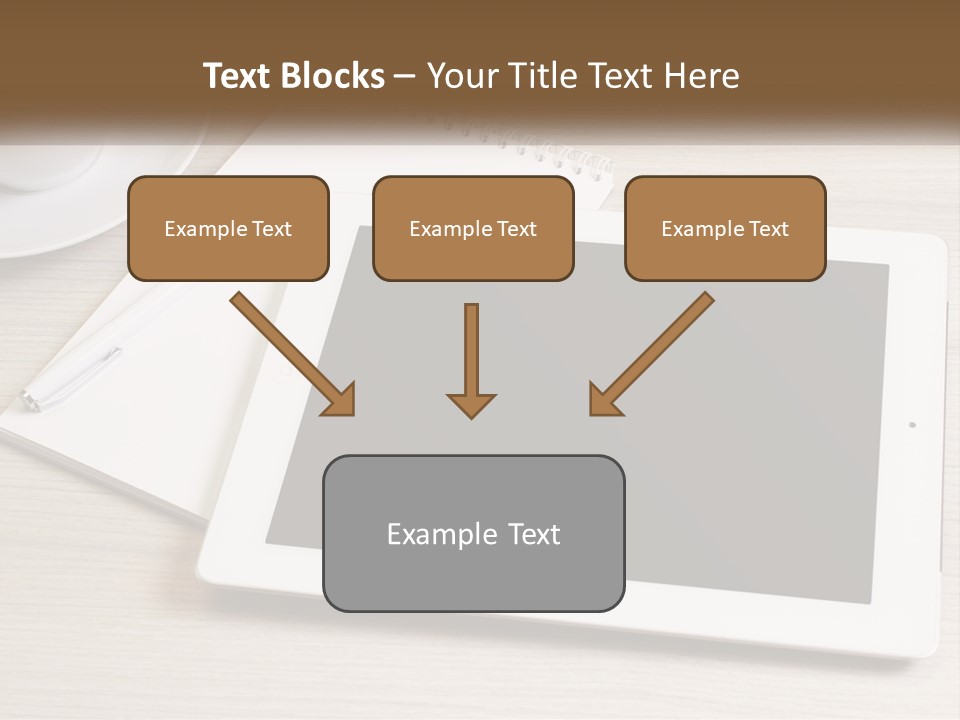 Text Blocks – Your Title Text Here

Example Text

Example Text

Example Text

Example Text